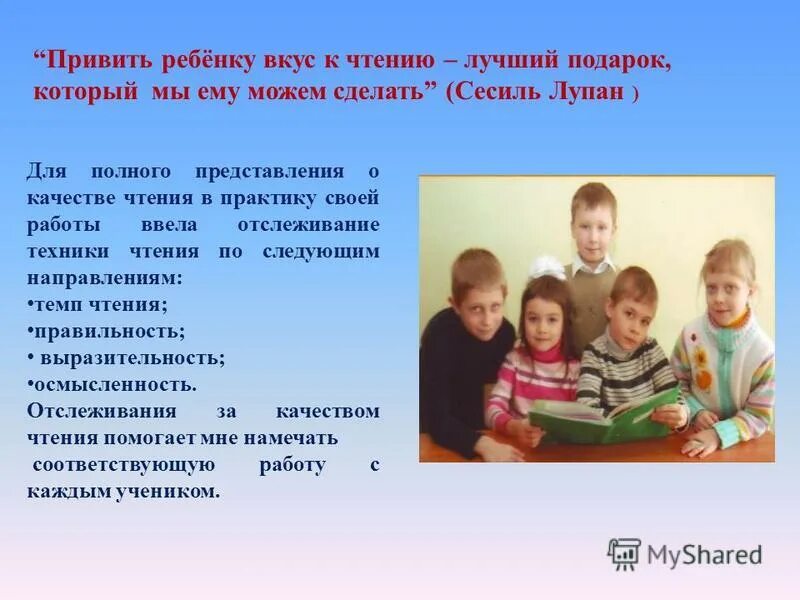 “Привить ребёнку вкус к чтению – лучший подарок, который мы ему можем сделать” (Сесиль Лупан )

Для полного представления о качестве чтения в практику своей работы ввела отслеживание техники чтения по следующим направлениям:
•темп чтения;
•правильность;
• выразительность;
•осмысленность.
Отслеживания за качеством чтения помогает мне намечать соответствующую работу с каждым учеником.

MyShared